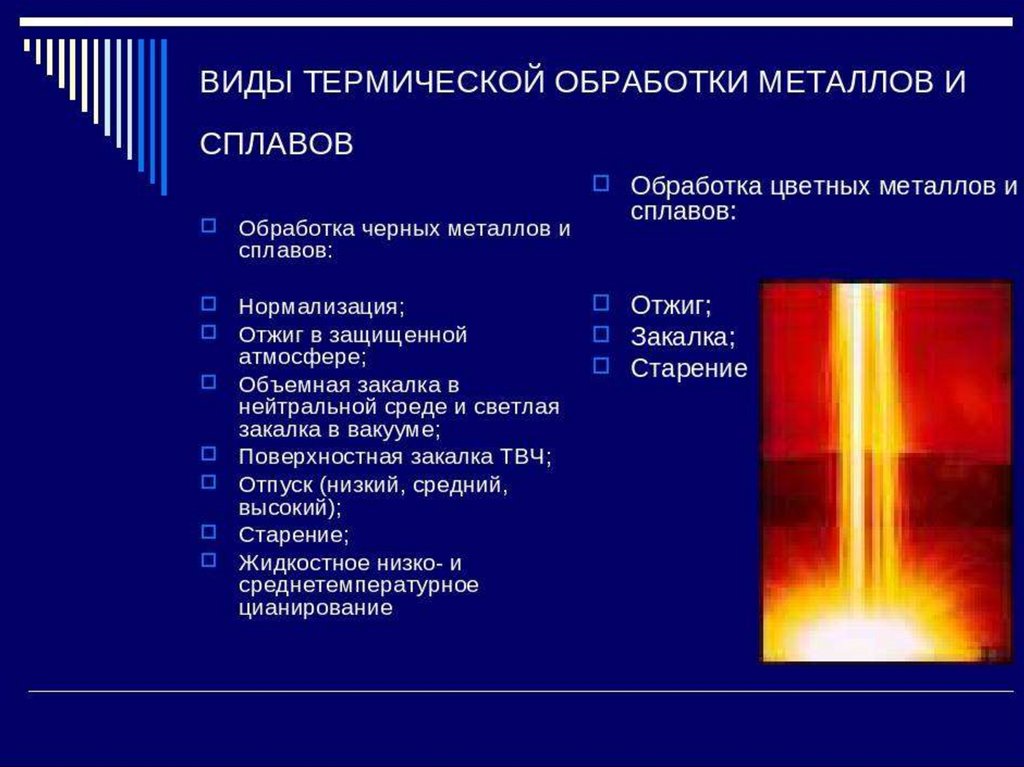 ВИДЫ ТЕРМИЧЕСКОЙ ОБРАБОТКИ МЕТАЛЛОВ И СПЛАВОВ

Обработка черных металлов и сплавов:

Нормализация;
Отжиг в защищенной атмосфере;
Объемная закалка в нейтральной среде и светлая закалка в вакууме;
Поверхностная закалка ТВЧ;
Отпуск (низкий, средний, высокий);
Старение;
Жидкостное низко- и среднетемпературное цианирование

Обработка цветных металлов и сплавов:

Отжиг;
Закалка;
Старение